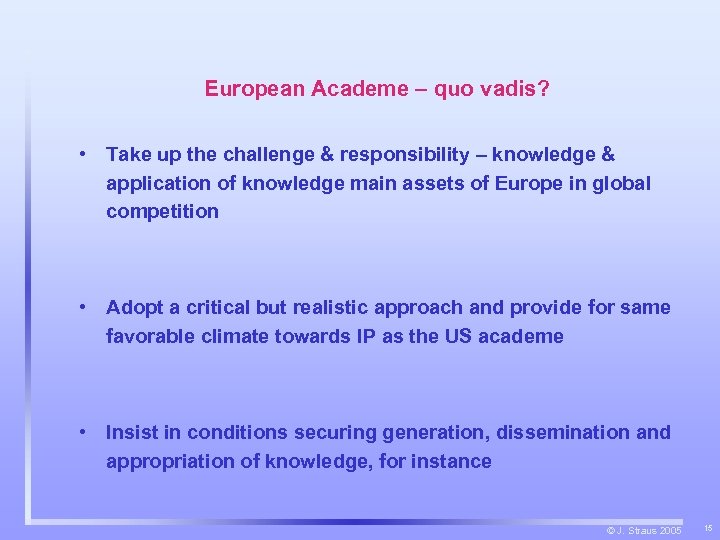 European Academe – quo vadis?

• Take up the challenge & responsibility – knowledge & application of knowledge main assets of Europe in global competition

• Adopt a critical but realistic approach and provide for same favorable climate towards IP as the US academe

• Insist in conditions securing generation, dissemination and appropriation of knowledge, for instance

© J. Straus 2005 15